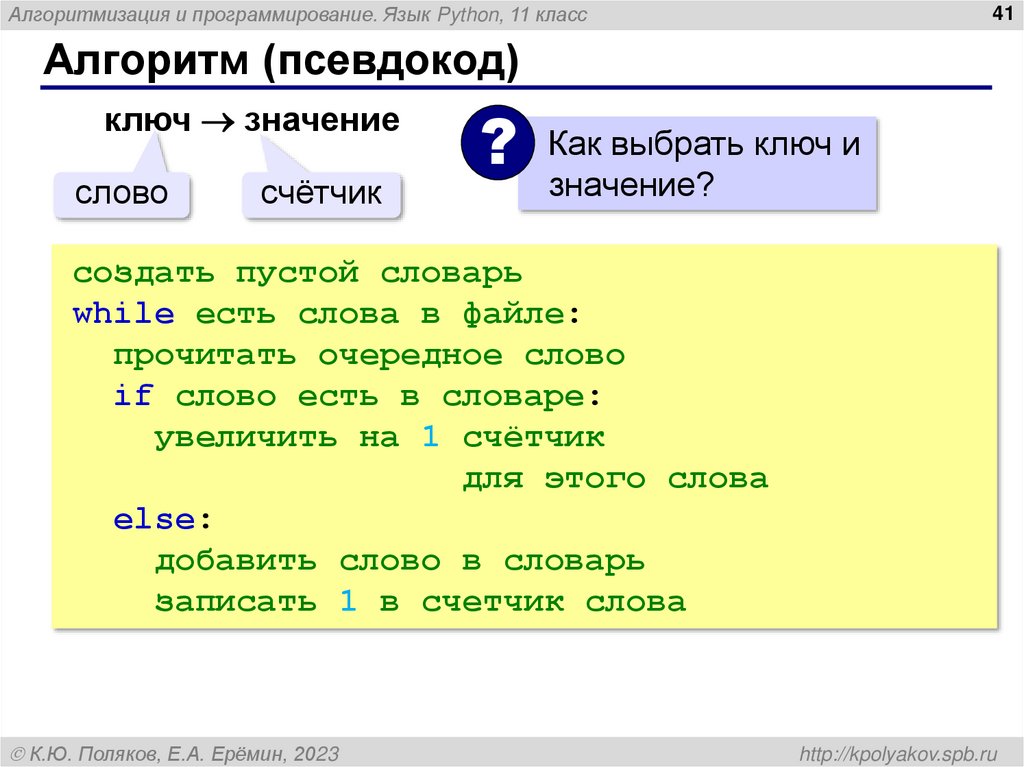 Алгоритмизация и программирование. Язык Python, 11 класс

41

Алгоритм (псевдокод)

ключ → значение

слово

счётчик

?

Как выбрать ключ и значение?

создать пустой словарь
while есть слова в файле:
  прочитать очередное слово
  if слово есть в словаре:
    увеличить на 1 счётчик
                для этого слова
  else:
    добавить слово в словарь
    записать 1 в счетчик слова

© К.Ю. Поляков, Е.А. Ерёмин, 2023

http://kpolyakov.spb.ru